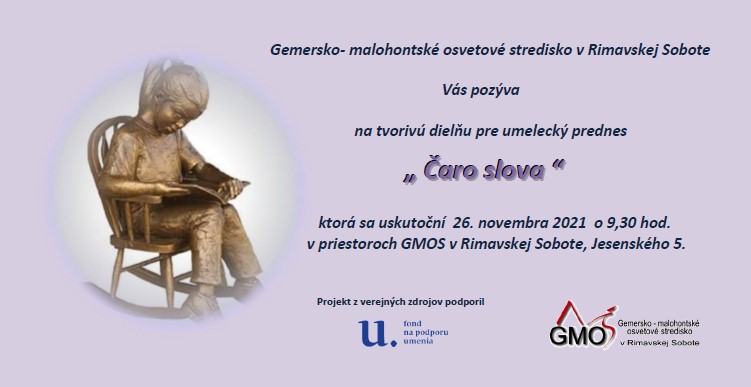 Gemersko- malohontské osvetové stredisko v Rimavskej Sobote

Vás pozýva

na tvorivú dielňu pre umelecký prednes

„ Čaro slova “

ktorá sa uskutoční 26. novembra 2021 o 9,30 hod.
v priestoroch GMOS v Rimavskej Sobote, Jesenského 5.

Projekt z verejných zdrojov podporil

u. fond na podporu umenia

GMOS Gemersko - malohontské osvetové stredisko v Rimavskej Sobote